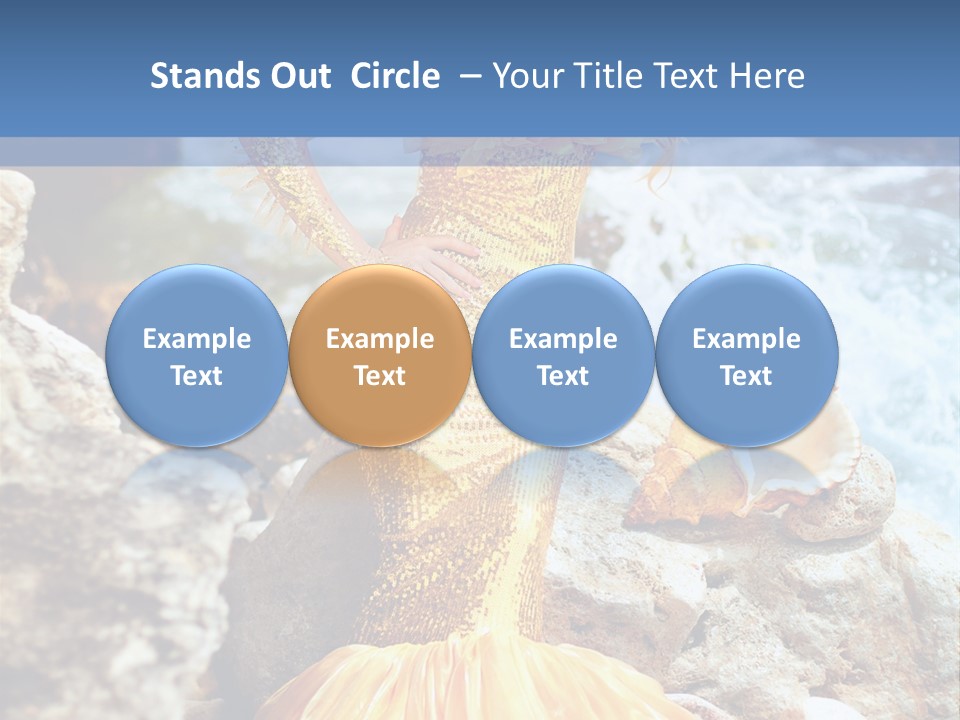 Stands Out Circle – Your Title Text Here

Example Text

Example Text

Example Text

Example Text